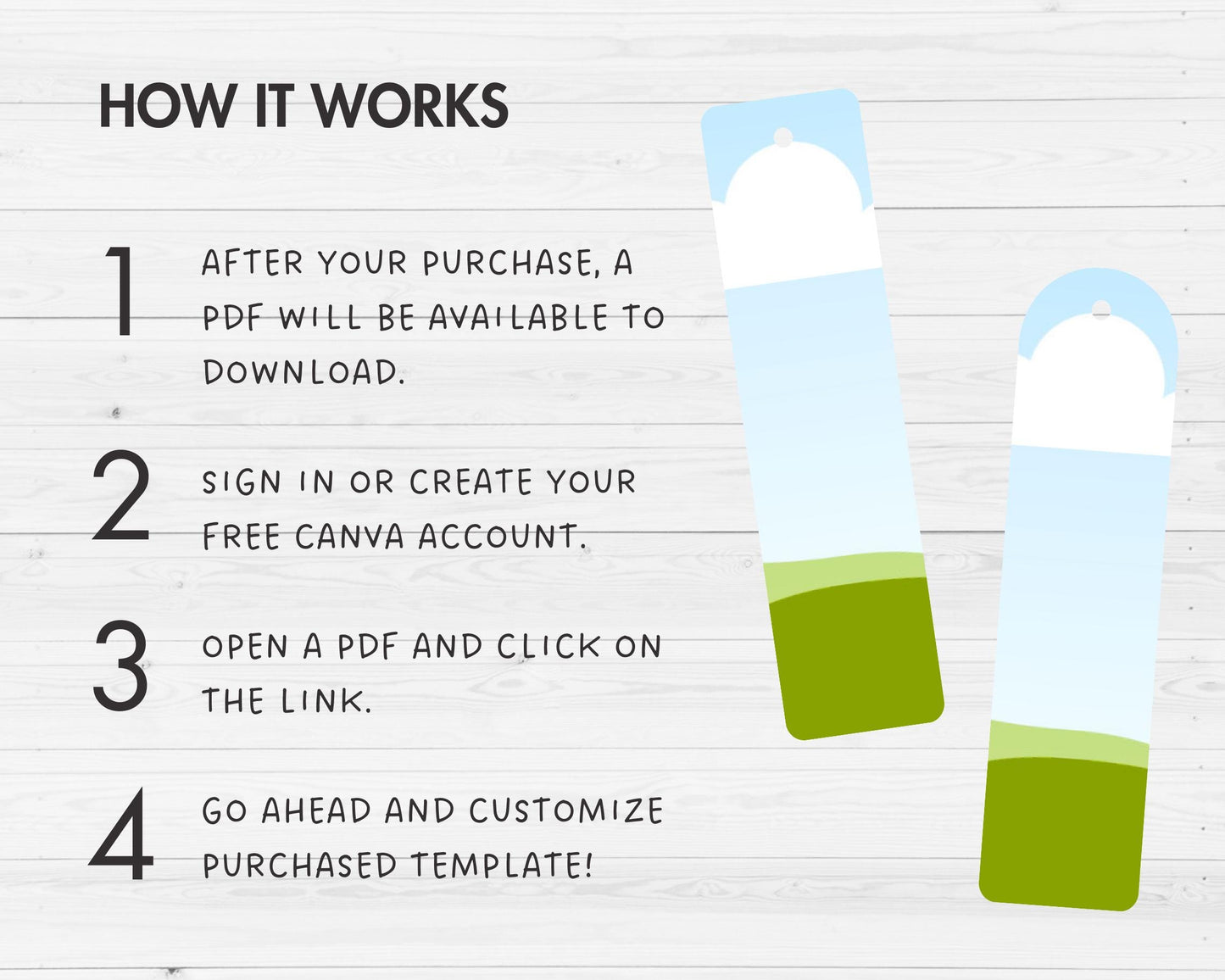 HOW IT WORKS

1 AFTER YOUR PURCHASE, A PDF WILL BE AVAILABLE TO DOWNLOAD.

2 SIGN IN OR CREATE YOUR FREE CANVA ACCOUNT.

3 OPEN A PDF AND CLICK ON THE LINK.

4 GO AHEAD AND CUSTOMIZE PURCHASED TEMPLATE!